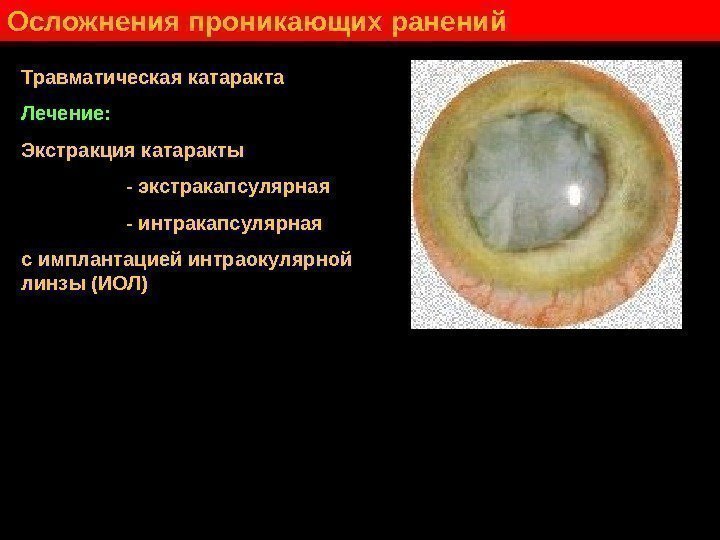 Осложнения проникающих ранений

Травматическая катаракта

Лечение:

Экстракция катаракты

- экстракапсулярная

- интракапсулярная

с имплантацией интраокулярной линзы (ИОЛ)